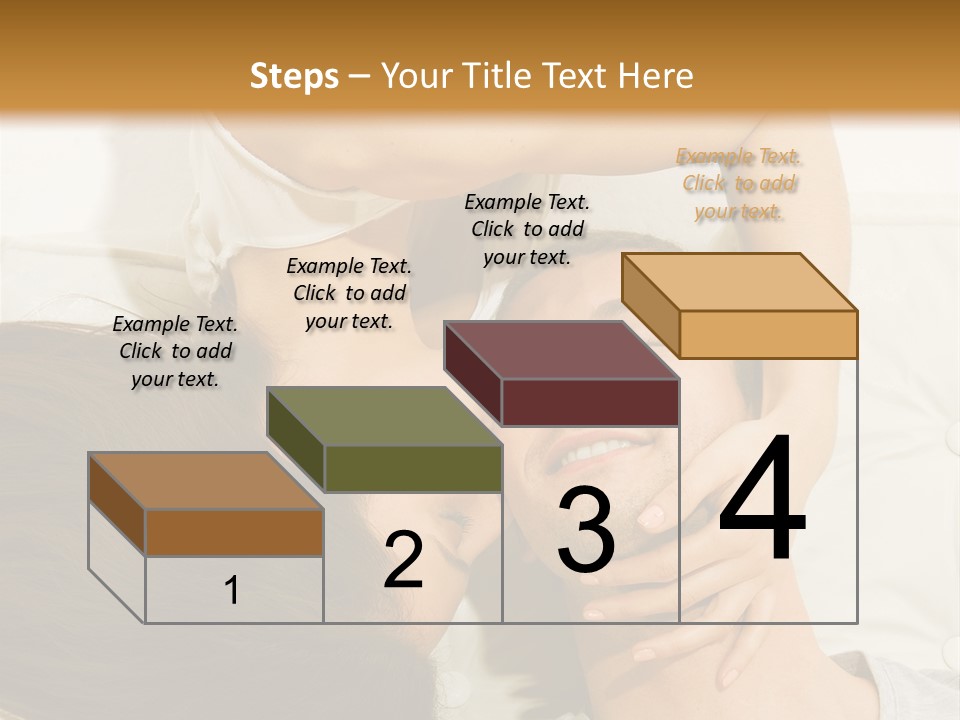 Steps – Your Title Text Here

Example Text. Click to add your text.

Example Text. Click to add your text.

Example Text. Click to add your text.

Example Text. Click to add your text.

1

2

3

4